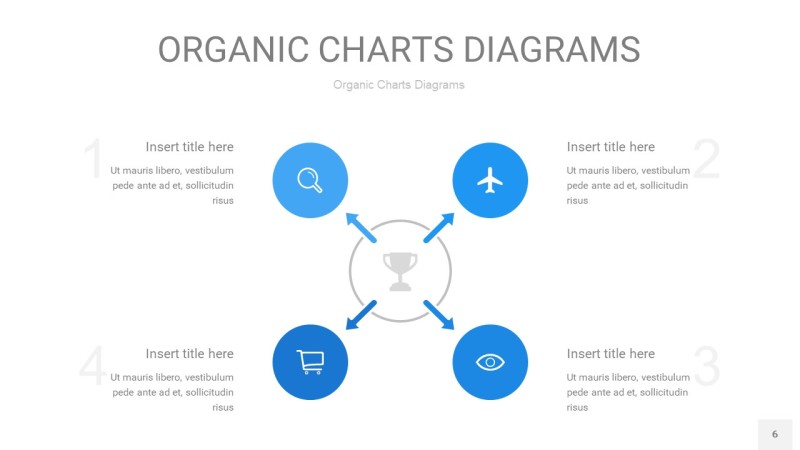 ORGANIC CHARTS DIAGRAMS

Organic Charts Diagrams

1

Insert title here

Ut mauris libero, vestibulum pede ante ad et, sollicitudin risus

2

Insert title here

Ut mauris libero, vestibulum pede ante ad et, sollicitudin risus

4

Insert title here

Ut mauris libero, vestibulum pede ante ad et, sollicitudin risus

3

Insert title here

Ut mauris libero, vestibulum pede ante ad et, sollicitudin risus

6